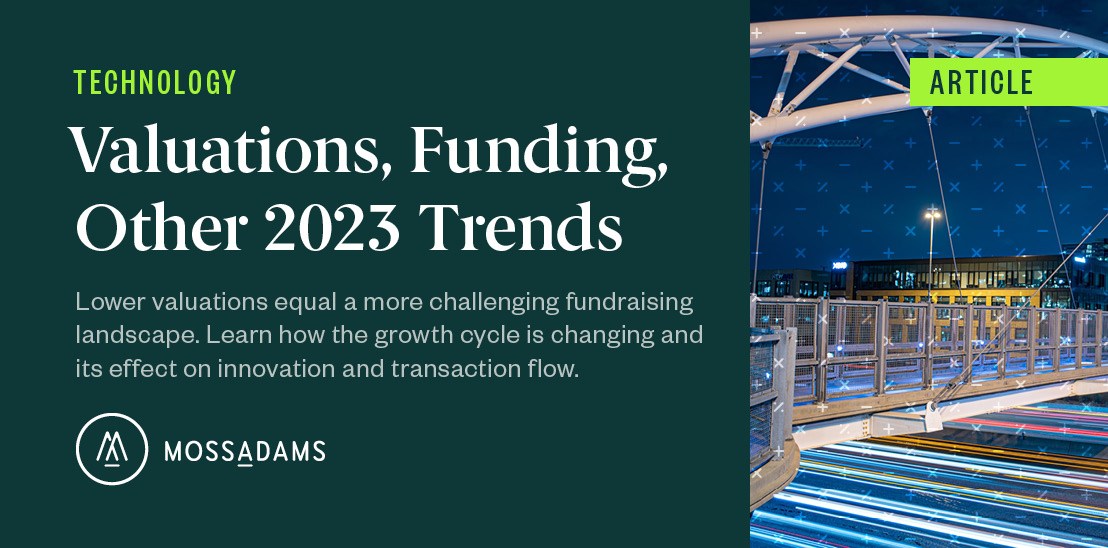 TECHNOLOGY

Valuations, Funding, Other 2023 Trends

Lower valuations equal a more challenging fundraising landscape. Learn how the growth cycle is changing and its effect on innovation and transaction flow.

MOSSADAMS

ARTICLE